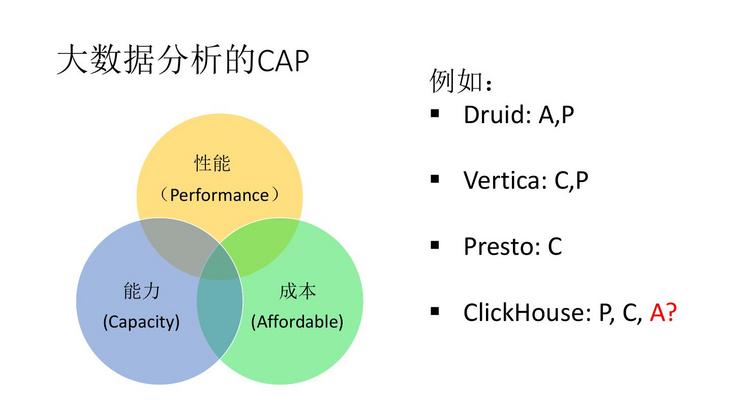 大数据分析的CAP

性能
（Performance）

能力
(Capacity)

成本
(Affordable)

例如：
▪ Druid: A,P
▪ Vertica: C,P
▪ Presto: C
▪ ClickHouse: P, C, A?